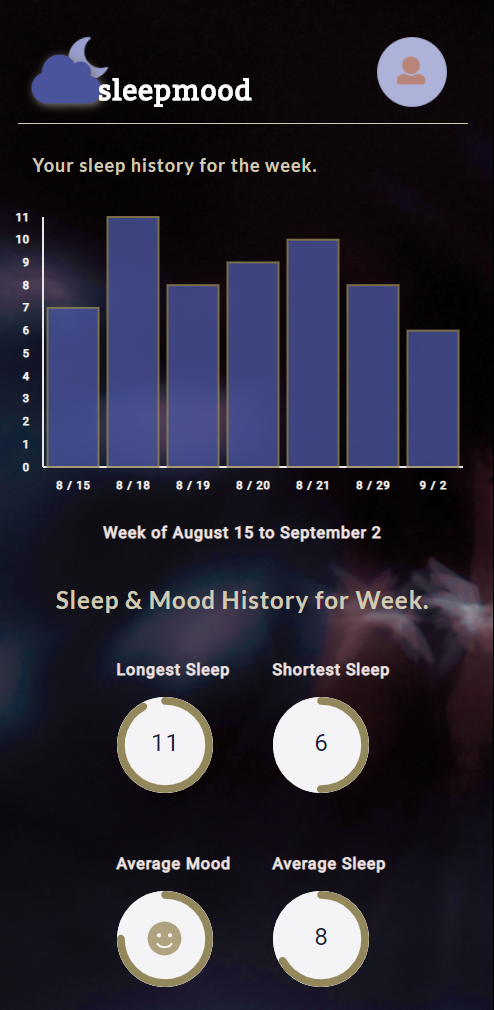 sleepmood

Your sleep history for the week.

11
10
9
8
7
6
5
4
3
2
1
0

8 / 15 8 / 18 8 / 19 8 / 20 8 / 21 8 / 29 9 / 2

Week of August 15 to September 2

Sleep & Mood History for Week.

Longest Sleep
11

Shortest Sleep
6

Average Mood

Average Sleep
8